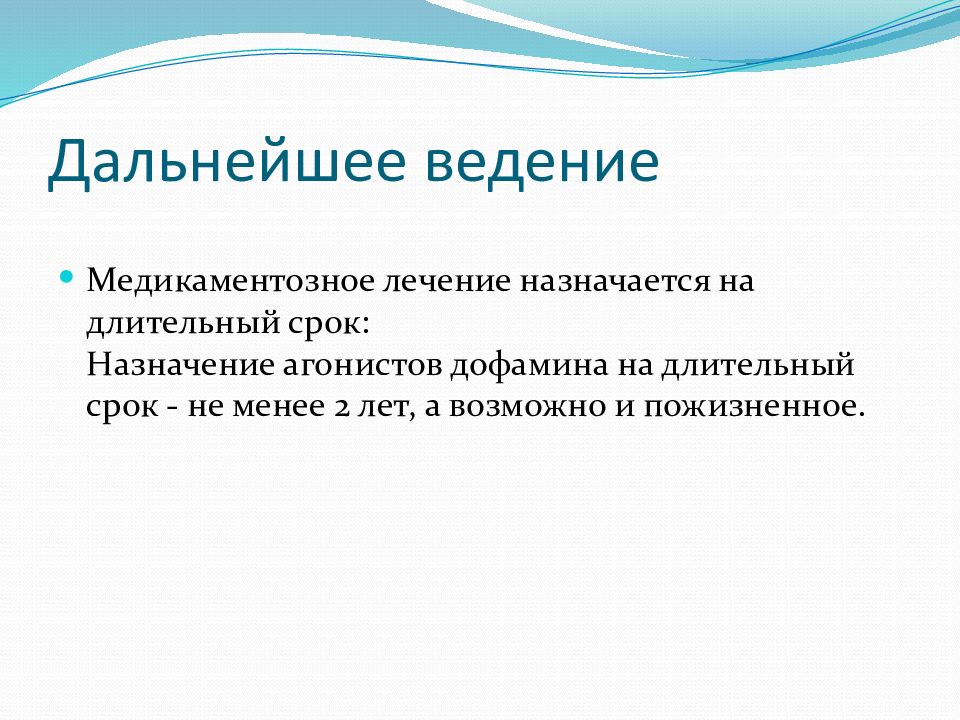 Дальнейшее ведение

Медикаментозное лечение назначается на длительный срок:
Назначение агонистов дофамина на длительный срок - не менее 2 лет, а возможно и пожизненное.